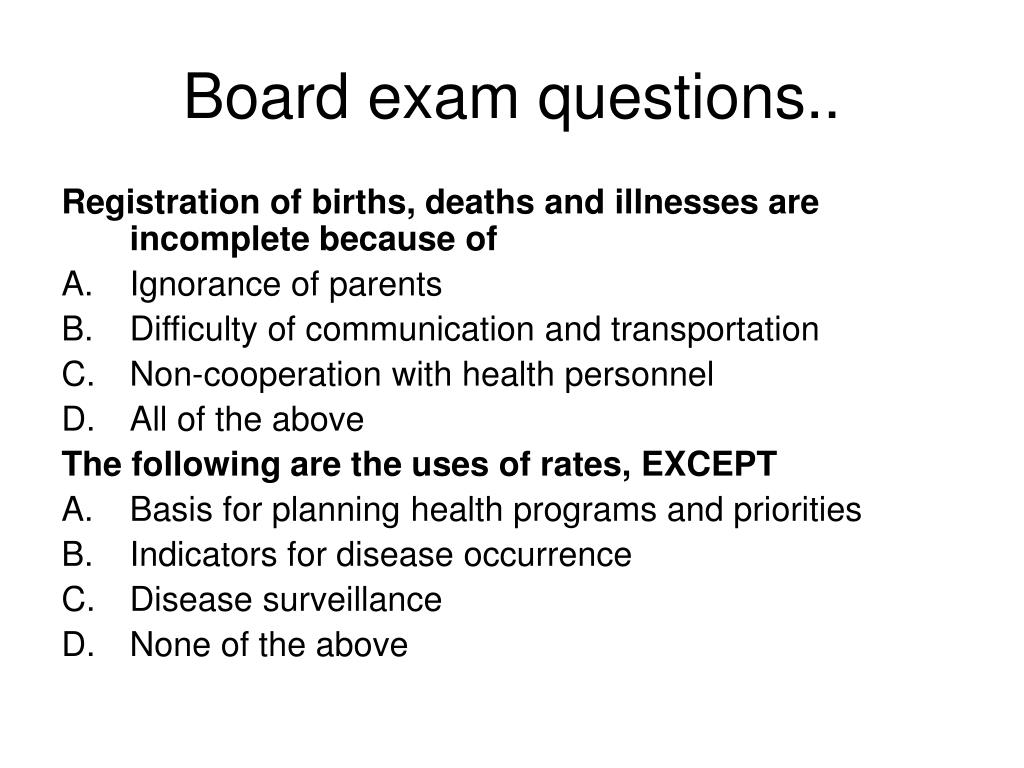 Board exam questions..

Registration of births, deaths and illnesses are incomplete because of
A. Ignorance of parents
B. Difficulty of communication and transportation
C. Non-cooperation with health personnel
D. All of the above

The following are the uses of rates, EXCEPT
A. Basis for planning health programs and priorities
B. Indicators for disease occurrence
C. Disease surveillance
D. None of the above